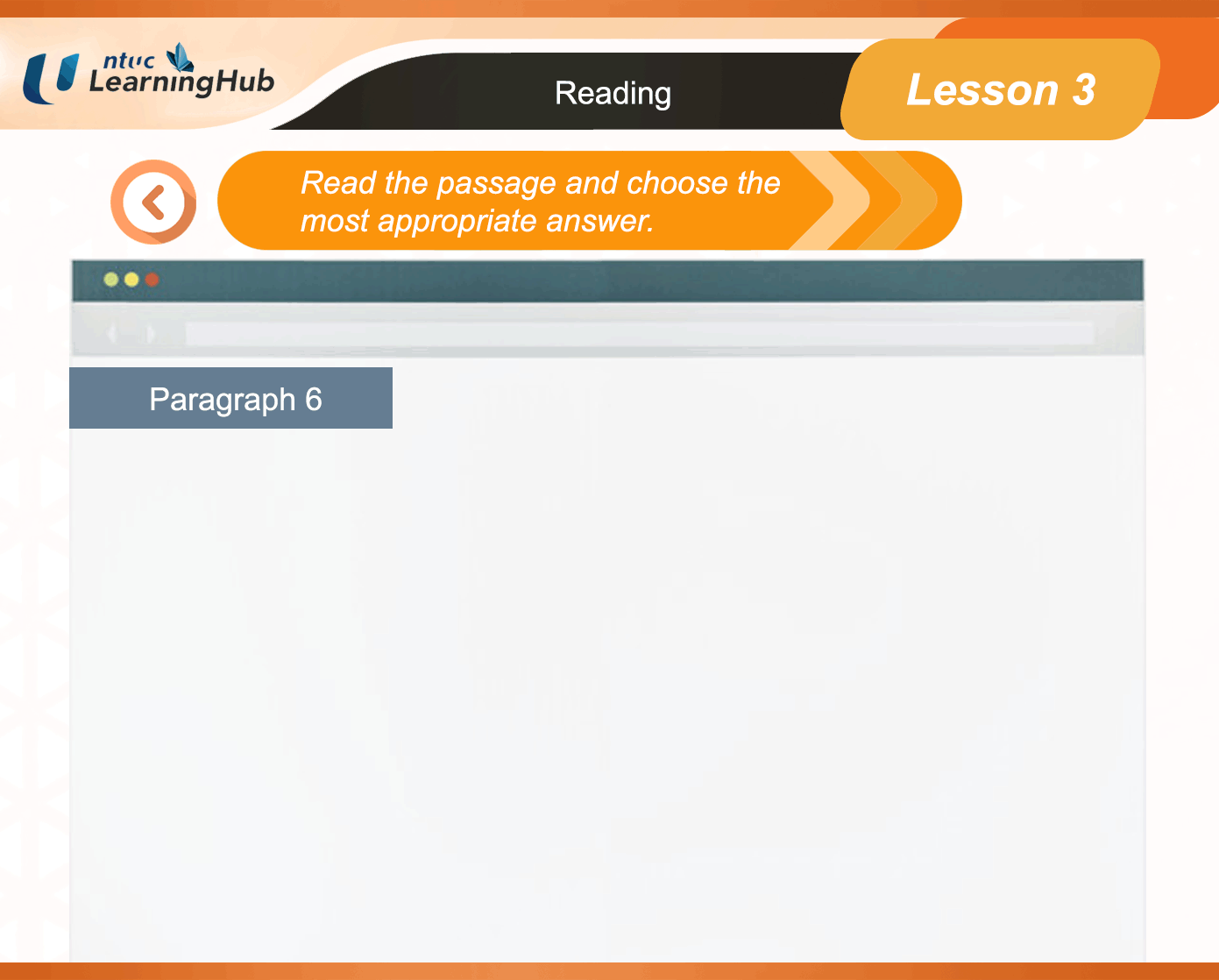 ntuc LearningHub

Reading

Lesson 3

Read the passage and choose the most appropriate answer.

Paragraph 6